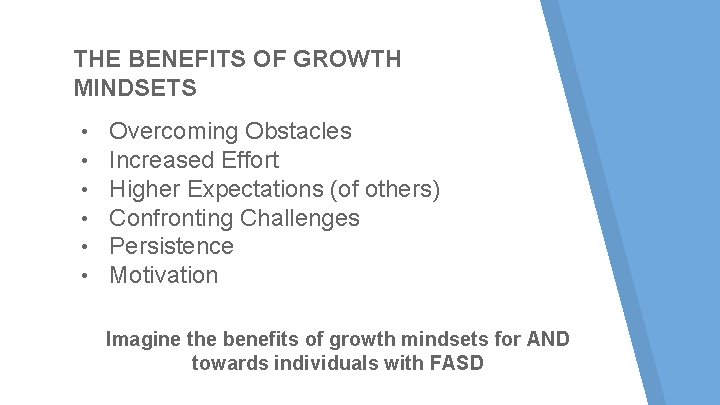 THE BENEFITS OF GROWTH MINDSETS

• Overcoming Obstacles
• Increased Effort
• Higher Expectations (of others)
• Confronting Challenges
• Persistence
• Motivation

Imagine the benefits of growth mindsets for AND towards individuals with FASD